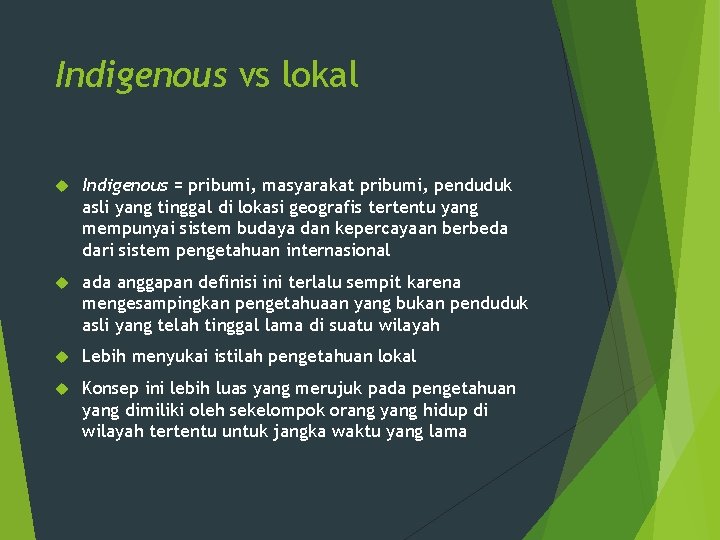 Indigenous vs lokal

Indigenous = pribumi, masyarakat pribumi, penduduk asli yang tinggal di lokasi geografis tertentu yang mempunyai sistem budaya dan kepercayaan berbeda dari sistem pengetahuan internasional

ada anggapan definisi ini terlalu sempit karena mengesampingkan pengetahuaan yang bukan penduduk asli yang telah tinggal lama di suatu wilayah

Lebih menyukai istilah pengetahuan lokal

Konsep ini lebih luas yang merujuk pada pengetahuan yang dimiliki oleh sekelompok orang yang hidup di wilayah tertentu untuk jangka waktu yang lama